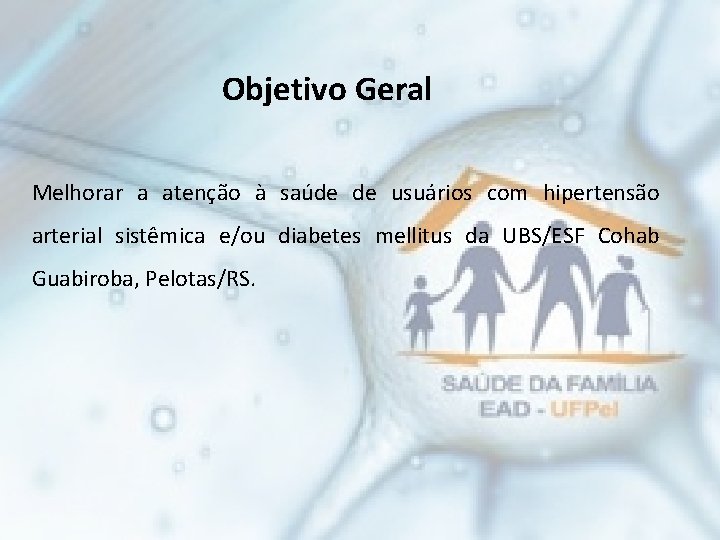 Objetivo Geral

Melhorar a atenção à saúde de usuários com hipertensão arterial sistêmica e/ou diabetes mellitus da UBS/ESF Cohab Guabiroba, Pelotas/RS.

SAÚDE DA FAMÍLIA
EAD - UFPel